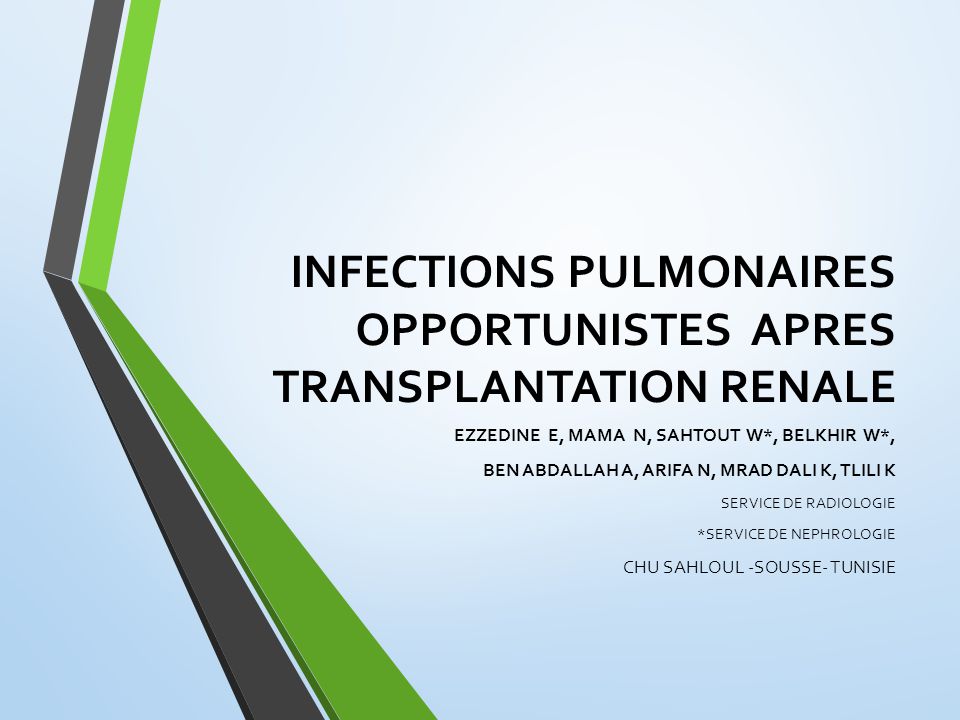 INFECTIONS PULMONAIRES OPPORTUNISTES APRES TRANSPLANTATION RENALE

EZZEDINE E, MAMA N, SAHTOUT W*, BELKHIR W*,

BEN ABDALLAH A, ARIFA N, MRAD DALI K, TLILI K

SERVICE DE RADIOLOGIE

*SERVICE DE NEPHROLOGIE

CHU SAHLOUL -SOUSSE- TUNISIE